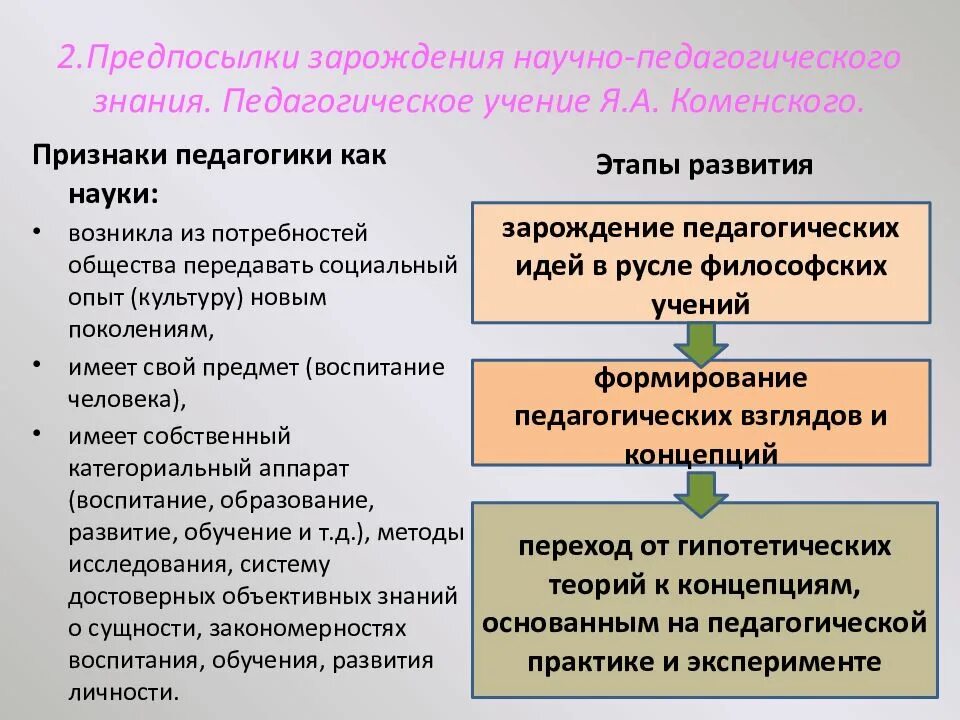 2.Предпосылки зарождения научно-педагогического знания. Педагогическое учение Я.А. Коменского.

Признаки педагогики как науки:

• возникла из потребностей общества передавать социальный опыт (культуру) новым поколениям,
• имеет свой предмет (воспитание человека),
• имеет собственный категориальный аппарат (воспитание, образование, развитие, обучение и т.д.), методы исследования, систему достоверных объективных знаний о сущности, закономерностях воспитания, обучения, развития личности.

Этапы развития

зарождение педагогических идей в русле философских учений

формирование педагогических взглядов и концепций

переход от гипотетических теорий к концепциям, основанным на педагогической практике и эксперименте